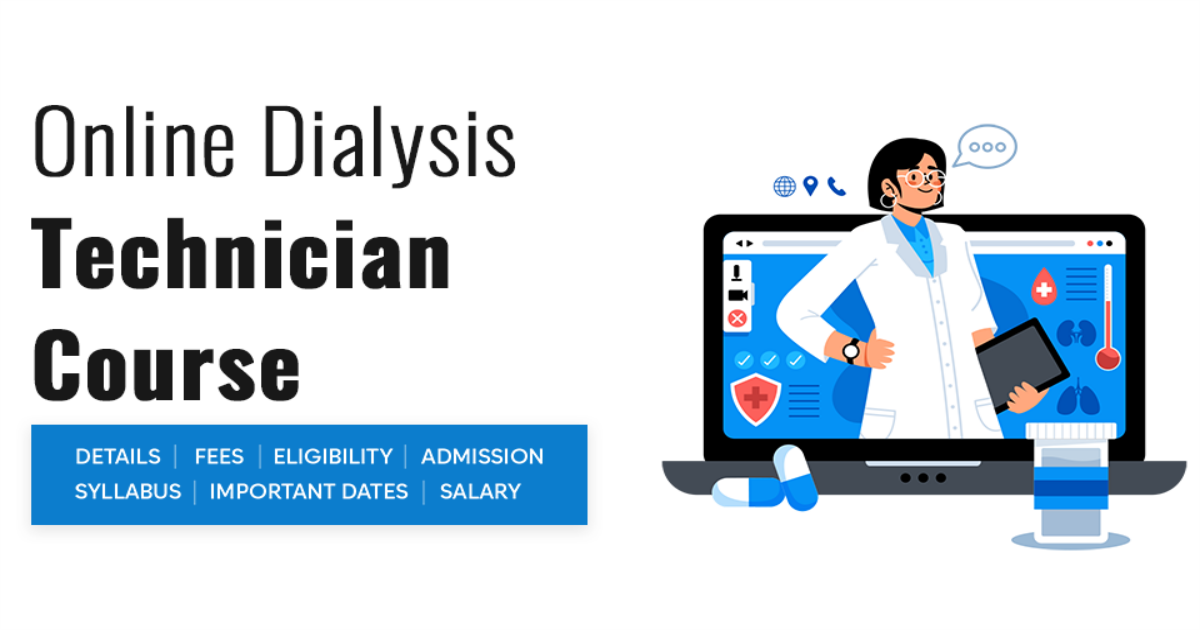 Online Dialysis
Technician
Course

DETAILS | FEES | ELIGIBILITY | ADMISSION
SYLLABUS | IMPORTANT DATES | SALARY